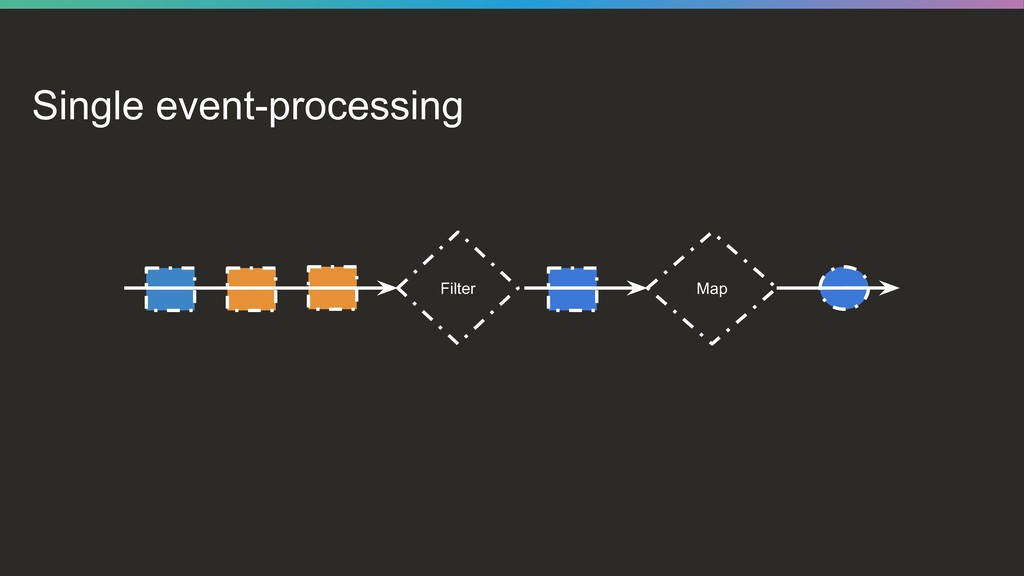 Single event-processing

Filter

Map